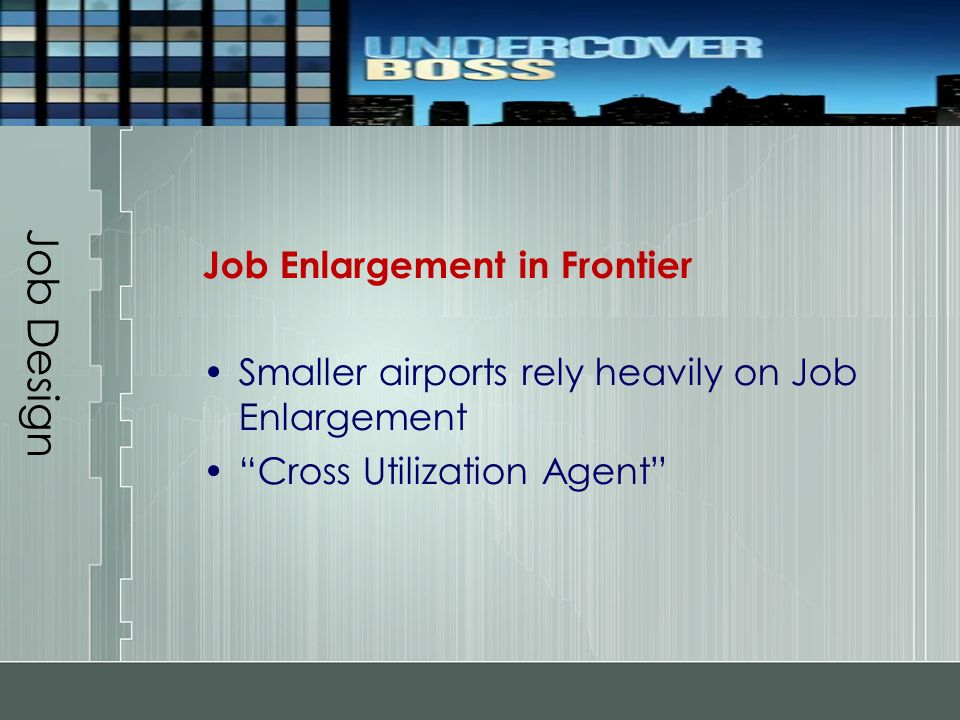 UNDERCOVER BOSS

Job Design

Job Enlargement in Frontier

• Smaller airports rely heavily on Job Enlargement
• “Cross Utilization Agent”